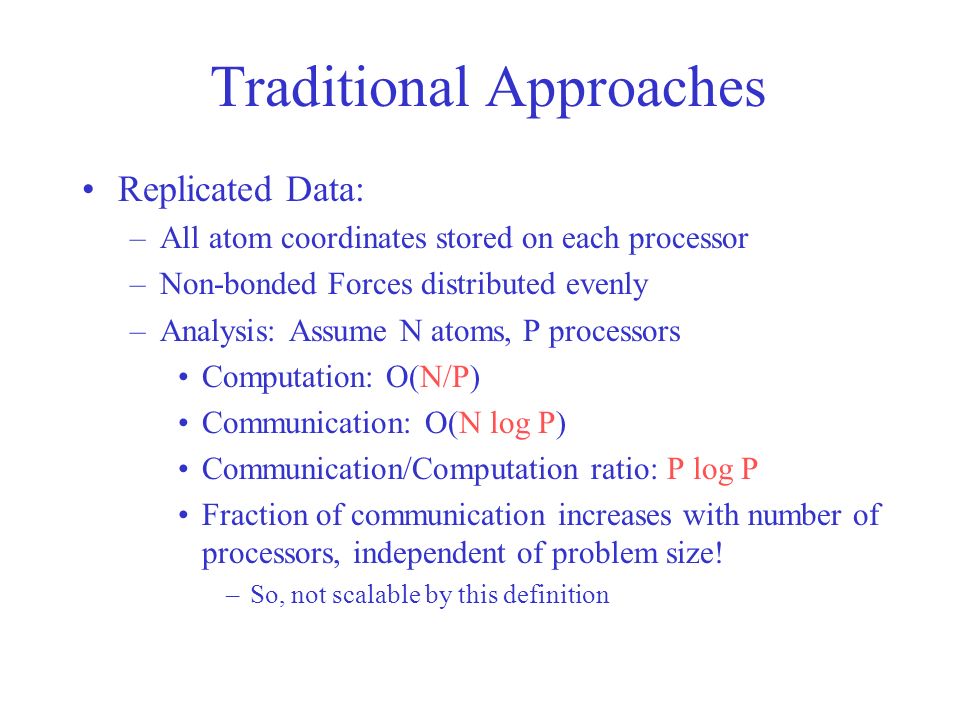 Traditional Approaches

• Replicated Data:
– All atom coordinates stored on each processor
– Non-bonded Forces distributed evenly
– Analysis: Assume N atoms, P processors
• Computation: O(N/P)
• Communication: O(N log P)
• Communication/Computation ratio: P log P
• Fraction of communication increases with number of processors, independent of problem size!
– So, not scalable by this definition